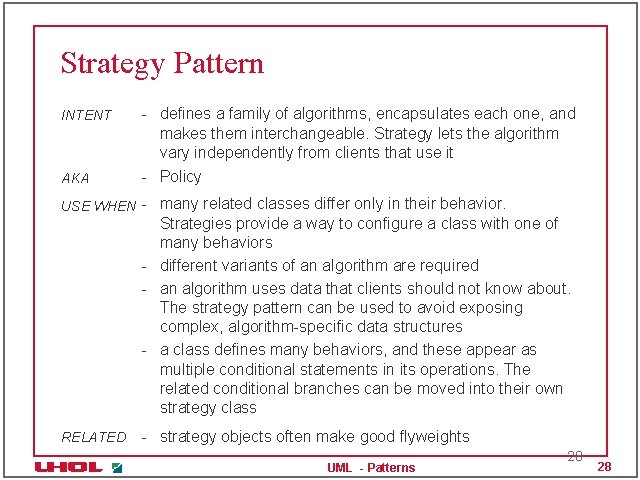 Strategy Pattern

INTENT - defines a family of algorithms, encapsulates each one, and makes them interchangeable. Strategy lets the algorithm vary independently from clients that use it

AKA - Policy

USE WHEN - many related classes differ only in their behavior. Strategies provide a way to configure a class with one of many behaviors

- different variants of an algorithm are required

- an algorithm uses data that clients should not know about. The strategy pattern can be used to avoid exposing complex, algorithm-specific data structures

- a class defines many behaviors, and these appear as multiple conditional statements in its operations. The related conditional branches can be moved into their own strategy class

RELATED - strategy objects often make good flyweights

28

UHOL

UML - Patterns

28